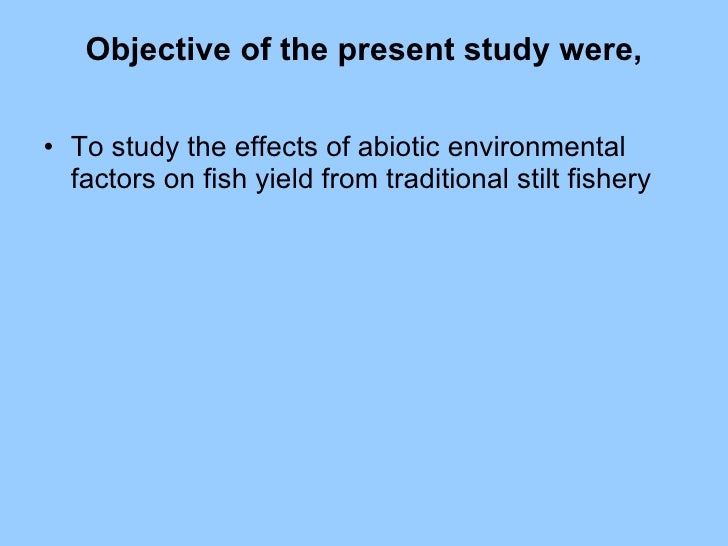 Objective of the present study were,

• To study the effects of abiotic environmental factors on fish yield from traditional stilt fishery